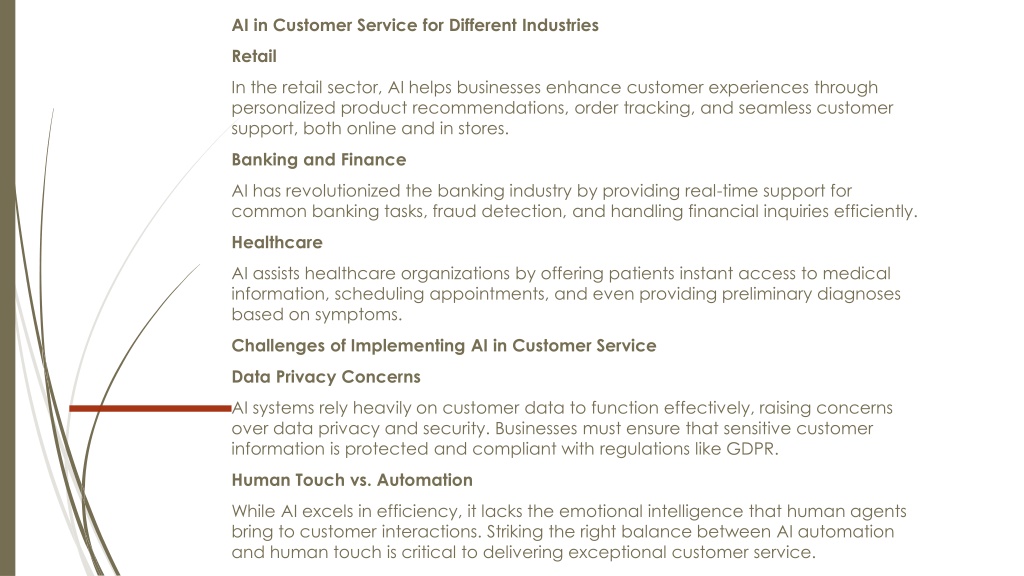 AI in Customer Service for Different Industries

Retail

In the retail sector, AI helps businesses enhance customer experiences through personalized product recommendations, order tracking, and seamless customer support, both online and in stores.

Banking and Finance

AI has revolutionized the banking industry by providing real-time support for common banking tasks, fraud detection, and handling financial inquiries efficiently.

Healthcare

AI assists healthcare organizations by offering patients instant access to medical information, scheduling appointments, and even providing preliminary diagnoses based on symptoms.

Challenges of Implementing AI in Customer Service

Data Privacy Concerns

AI systems rely heavily on customer data to function effectively, raising concerns over data privacy and security. Businesses must ensure that sensitive customer information is protected and compliant with regulations like GDPR.

Human Touch vs. Automation

While AI excels in efficiency, it lacks the emotional intelligence that human agents bring to customer interactions. Striking the right balance between AI automation and human touch is critical to delivering exceptional customer service.